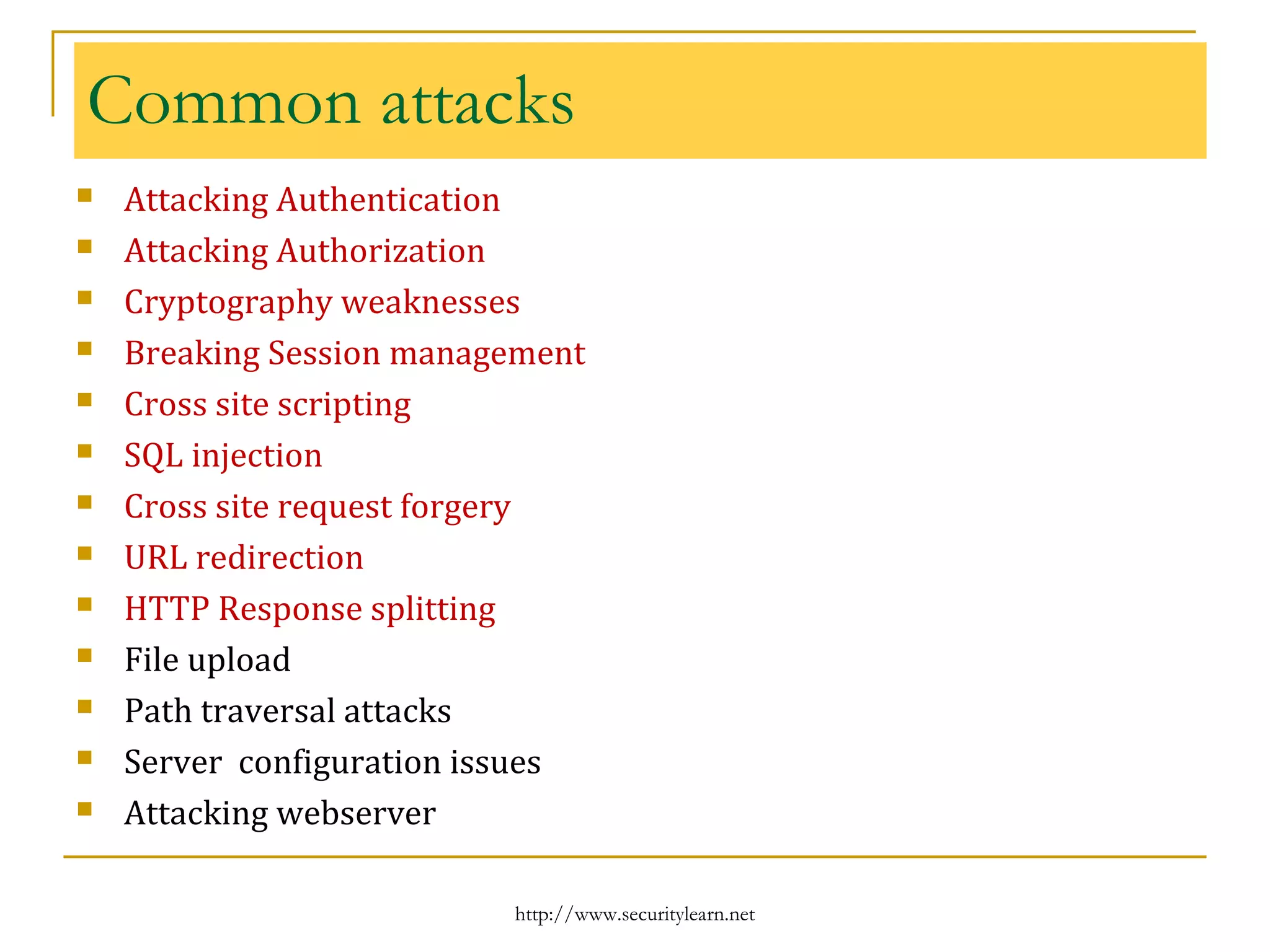 Common attacks

- Attacking Authentication
- Attacking Authorization
- Cryptography weaknesses
- Breaking Session management
- Cross site scripting
- SQL injection
- Cross site request forgery
- URL redirection
- HTTP Response splitting
- File upload
- Path traversal attacks
- Server configuration issues
- Attacking webserver

http://www.securitylearn.net